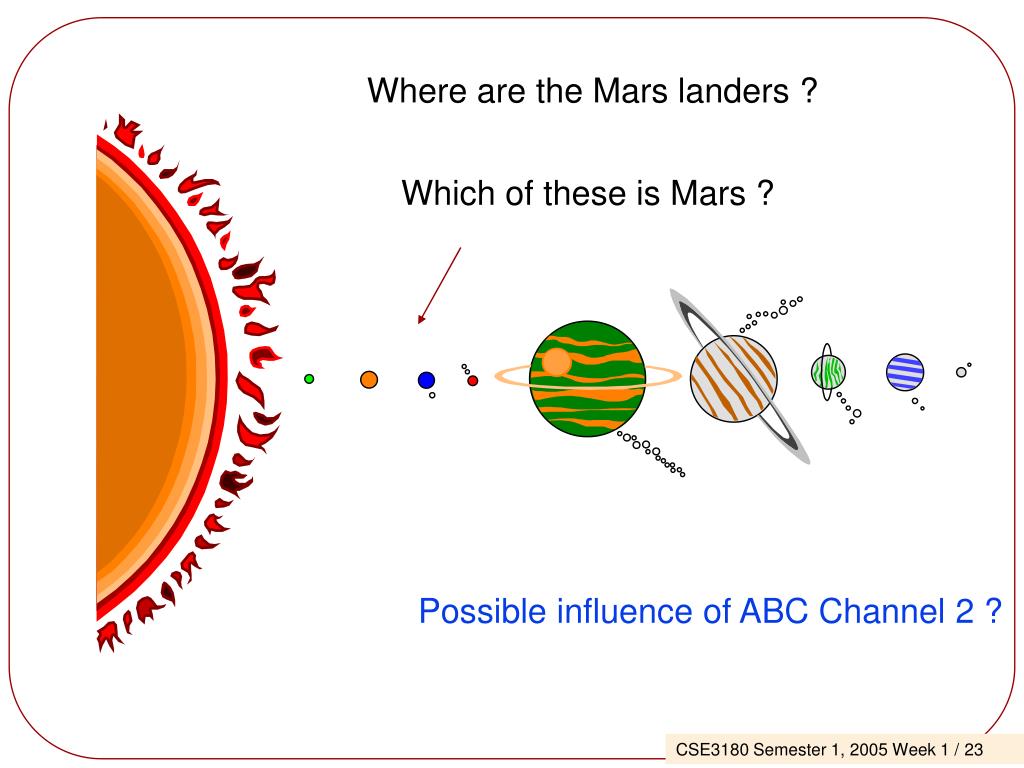 Where are the Mars landers ?

Which of these is Mars ?

Possible influence of ABC Channel 2 ?

CSE3180 Semester 1, 2005 Week 1 / 23